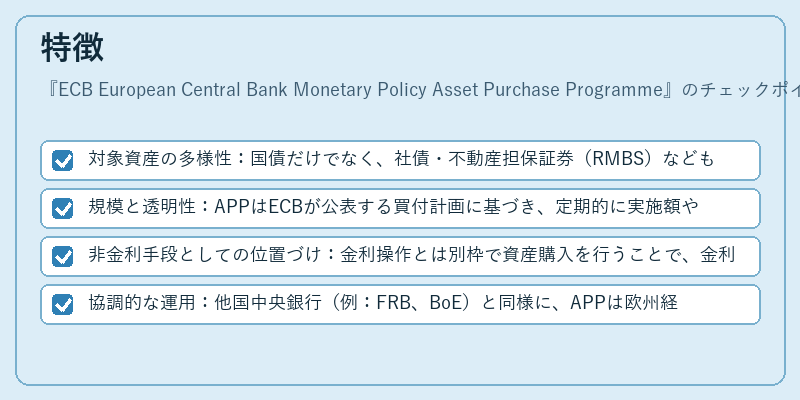 特徴

『ECB European Central Bank Monetary Policy Asset Purchase Programme』のチェックポイ

対象資産の多様性：国債だけでなく、社債・不動産担保証券（RMBS）なども

規模と透明性：APPはECBが公表する買付計画に基づき、定期的に実施額や

非金利手段としての位置づけ：金利操作とは別枠で資産購入を行うことで、金利

協調的な運用：他国中央銀行（例：FRB、BoE）と同様に、APPは欧州経